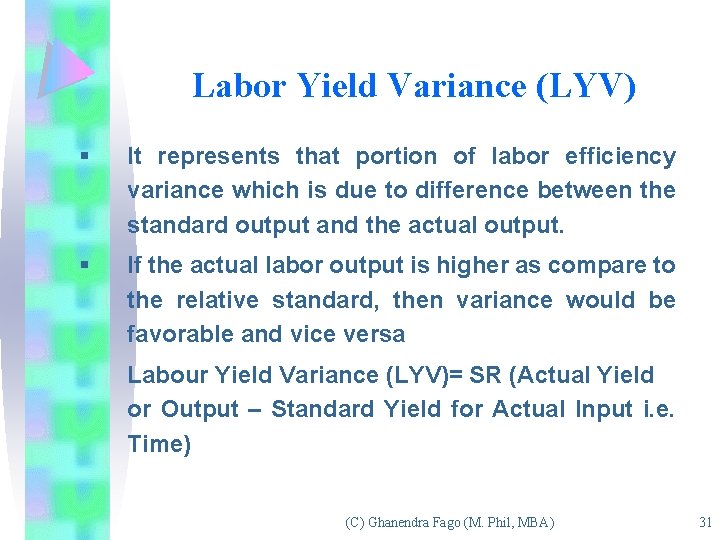 Labor Yield Variance (LYV)

▪ It represents that portion of labor efficiency variance which is due to difference between the standard output and the actual output.

▪ If the actual labor output is higher as compare to the relative standard, then variance would be favorable and vice versa

Labour Yield Variance (LYV)= SR (Actual Yield or Output – Standard Yield for Actual Input i.e. Time)

(C) Ghanendra Fago (M. Phil, MBA)

31